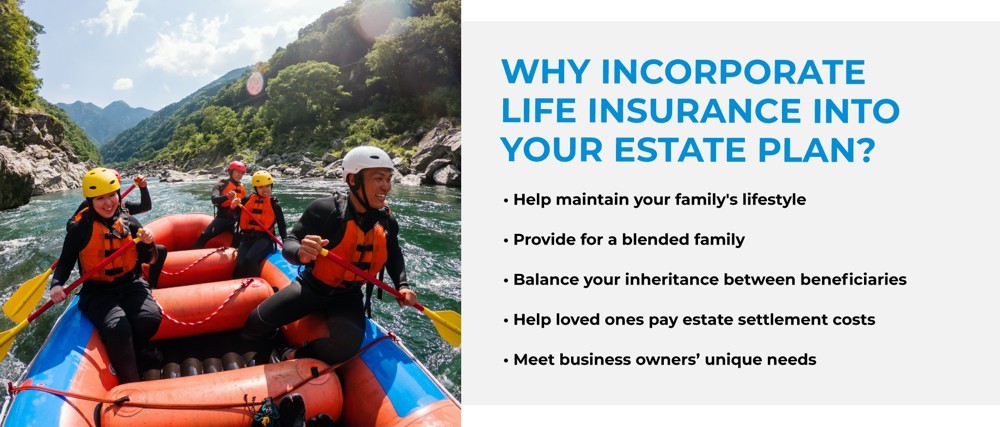 WHY INCORPORATE LIFE INSURANCE INTO YOUR ESTATE PLAN?

• Help maintain your family's lifestyle

• Provide for a blended family

• Balance your inheritance between beneficiaries

• Help loved ones pay estate settlement costs

• Meet business owners' unique needs